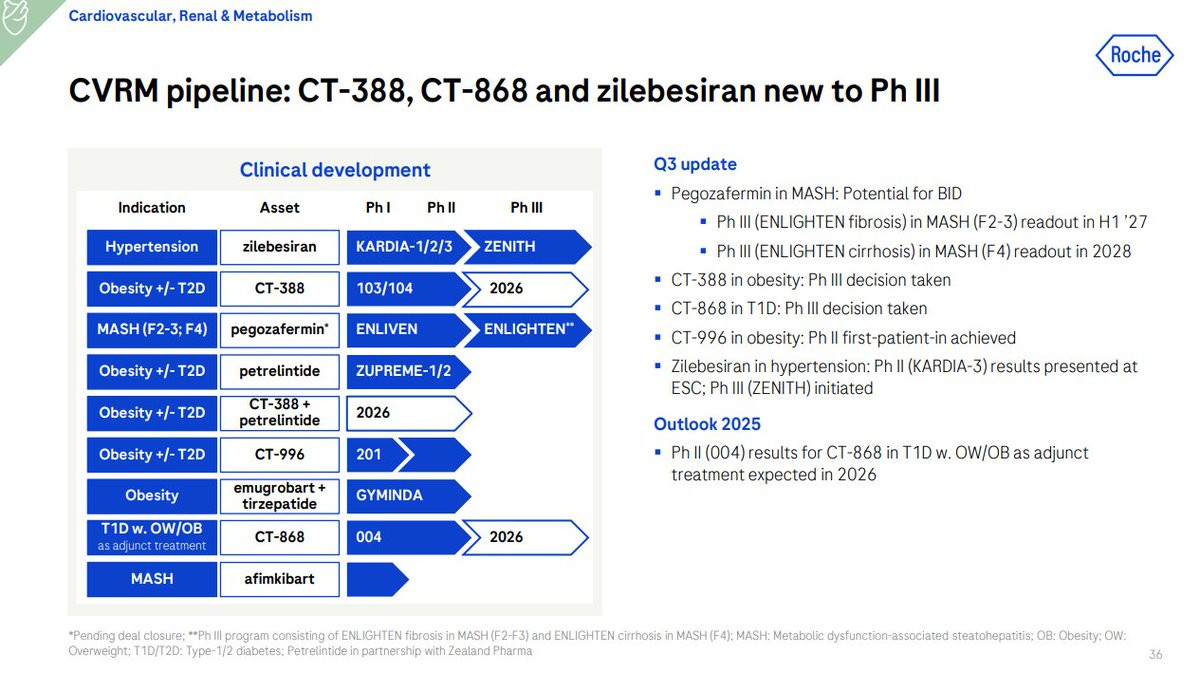 Cardiovascular, Renal & Metabolism

Roche

CVRM pipeline: CT-388, CT-868 and zilebesiran new to Ph III

Clinical development

| Indication | Asset | Ph I | Ph II | Ph III |
|---|---|---|---|---|
| Hypertension | zilebesiran | KARDIA-1/2/3 | | ZENITH |
| Obesity +/- T2D | CT-388 | 103/104 | | 2026 |
| MASH (F2-3; F4) | pegozafermin* | ENLIVEN | | ENLIGHTEN** |
| Obesity +/- T2D | petrelintide | ZUPREME-1/2 | | |
| Obesity +/- T2D | CT-388 + petrelintide | 2026 | | |
| Obesity +/- T2D | CT-996 | 201 | | |
| Obesity | emugrobart + tirzepatide | GYMINDA | | |
| T1D w. OW/OB as adjunct treatment | CT-868 | 004 | | 2026 |
| MASH | afimkibart | | | |

Q3 update
▪ Pegozafermin in MASH: Potential for BID
▪ Ph III (ENLIGHTEN fibrosis) in MASH (F2-3) readout in H1 '27
▪ Ph III (ENLIGHTEN cirrhosis) in MASH (F4) readout in 2028
▪ CT-388 in obesity: Ph III decision taken
▪ CT-868 in T1D: Ph III decision taken
▪ CT-996 in obesity: Ph II first-patient-in achieved
▪ Zilebesiran in hypertension: Ph II (KARDIA-3) results presented at ESC; Ph III (ZENITH) initiated

Outlook 2025
▪ Ph II (004) results for CT-868 in T1D w. OW/OB as adjunct treatment expected in 2026

*Pending deal closure; **Ph III program consisting of ENLIGHTEN fibrosis in MASH (F2-F3) and ENLIGHTEN cirrhosis in MASH (F4); MASH: Metabolic dysfunction-associated steatohepatitis; OB: Obesity; OW: Overweight; T1D/T2D: Type-1/2 diabetes; Petrelintide in partnership with Zealand Pharma

36